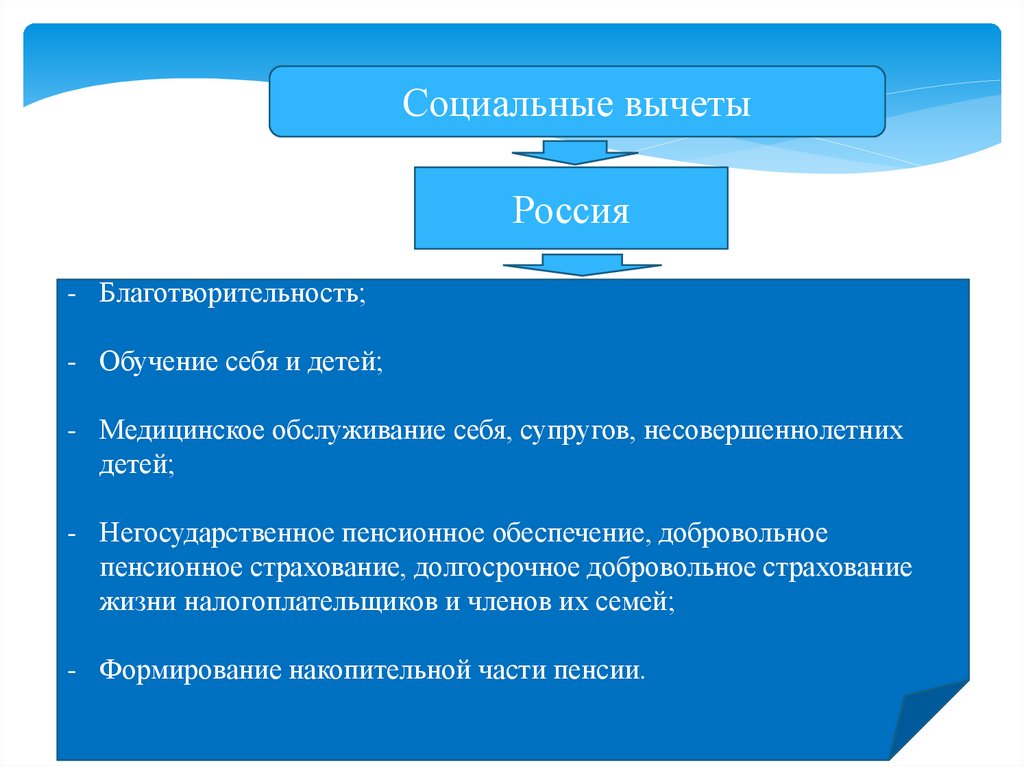 Социальные вычеты

Россия

- Благотворительность;

- Обучение себя и детей;

- Медицинское обслуживание себя, супругов, несовершеннолетних детей;

- Негосударственное пенсионное обеспечение, добровольное пенсионное страхование, долгосрочное добровольное страхование жизни налогоплательщиков и членов их семей;

- Формирование накопительной части пенсии.